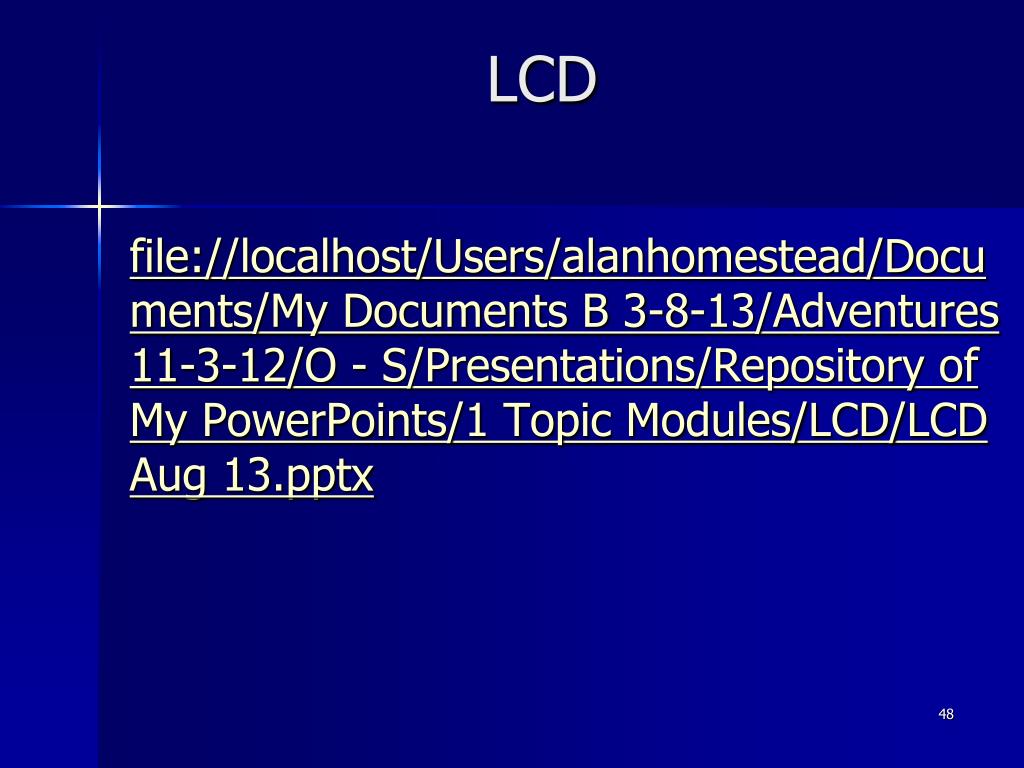 LCD

file://localhost/Users/alanhomestead/Documents/My Documents B 3-8-13/Adventures 11-3-12/O - S/Presentations/Repository of My PowerPoints/1 Topic Modules/LCD/LCD Aug 13.pptx

48